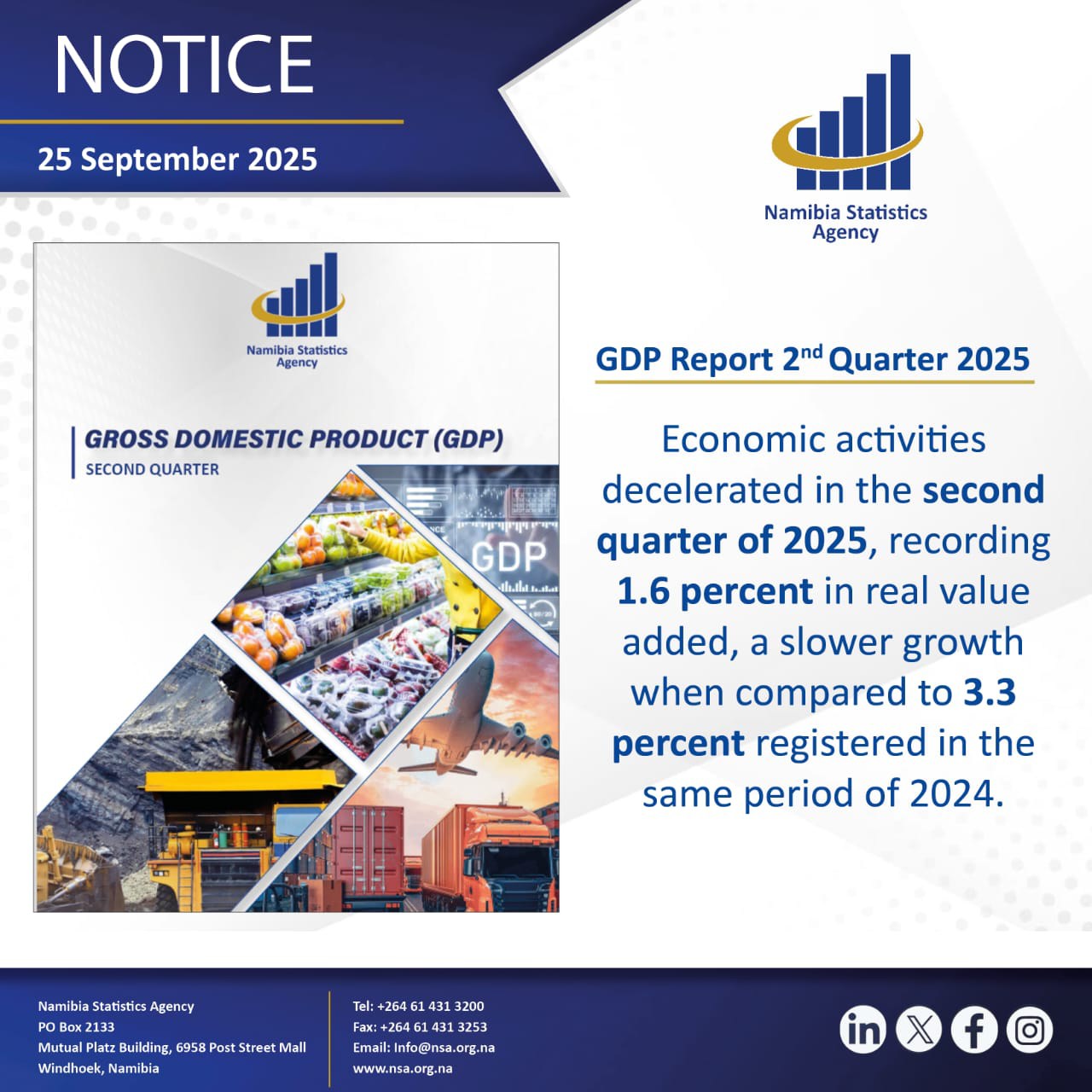 NOTICE

25 September 2025

Namibia Statistics Agency

Namibia Statistics Agency

GROSS DOMESTIC PRODUCT (GDP)
SECOND QUARTER

GDP

GDP Report 2$^{nd}$ Quarter 2025

Economic activities decelerated in the second quarter of 2025, recording 1.6 percent in real value added, a slower growth when compared to 3.3 percent registered in the same period of 2024.

Namibia Statistics Agency
PO Box 2133
Mutual Platz Building, 6958 Post Street Mall
Windhoek, Namibia

Tel: +264 61 431 3200
Fax: +264 61 431 3253
Email: Info@nsa.org.na
www.nsa.org.na